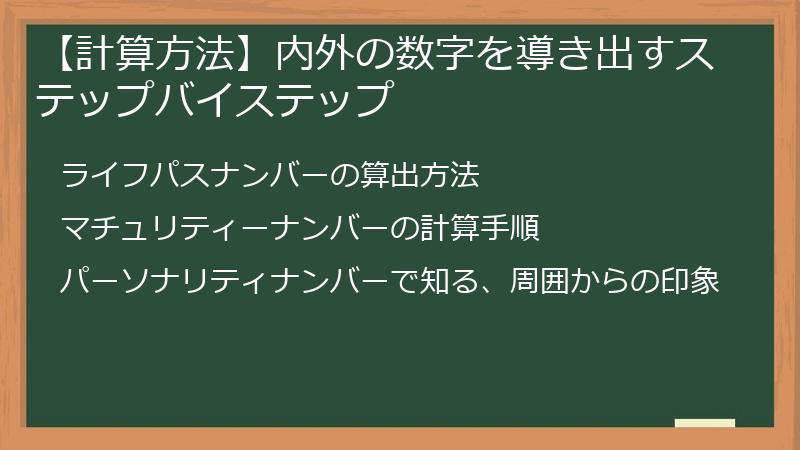 【計算方法】内外の数字を導き出すステップバイステップ

ライフパスナンバーの算出方法

マチュリティーナンバーの計算手順

パーソナリティナンバーで知る、周囲からの印象